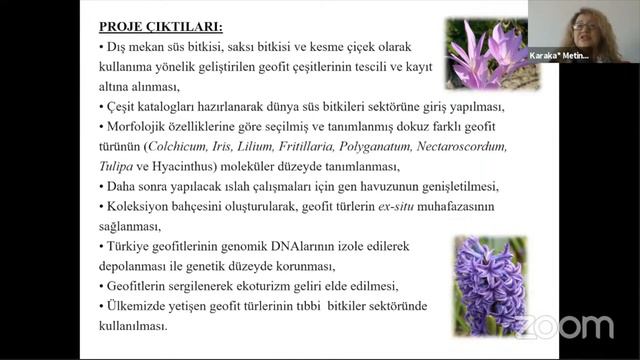 PROJE ÇIKTILARI:
• Dış mekan süs bitkisi, saksı bitkisi ve kesme çiçek olarak kullanıma yönelik geliştirilen geofit çeşitlerinin tescili ve kayıt altına alınması,
• Çeşit katalogları hazırlanarak dünya süs bitkileri sektörüne giriş yapılması,
• Morfolojik özelliklerine göre seçilmiş ve tanımlanmış dokuz farklı geofit türünün (Colchicum, Iris, Lilium, Fritillaria, Polyganatum, Nectaroscordum, Tulipa ve Hyacinthus) moleküler düzeyde tanımlanması,
• Daha sonra yapılacak ıslah çalışmaları için gen havuzunun genişletilmesi,
• Koleksiyon bahçesini oluşturularak, geofit türlerin ex-situ muhafazasının sağlanması,
• Türkiye geofitlerinin genomik DNAlarının izole edilerek depolanması ile genetik düzeyde korunması,
• Geofitlerin sergilenerek ekoturizm geliri elde edilmesi,
• Ülkemizde yetişen geofit türlerinin tıbbi bitkiler sektöründe kullanılması.

Karaka* Metin...

zoom